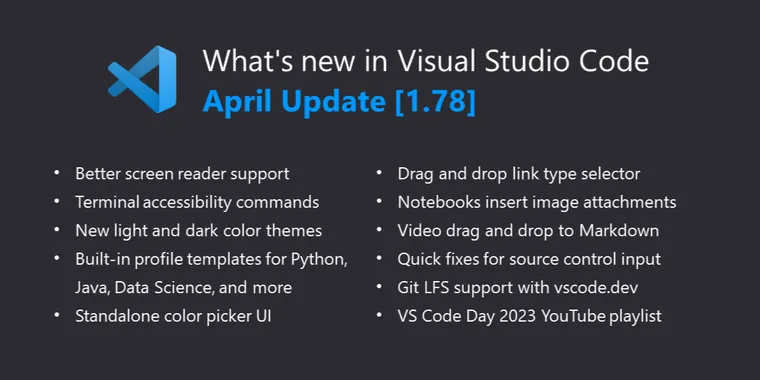 What's new in Visual Studio Code
April Update [1.78]

• Better screen reader support
• Terminal accessibility commands
• New light and dark color themes
• Built-in profile templates for Python, Java, Data Science, and more
• Standalone color picker UI

• Drag and drop link type selector
• Notebooks insert image attachments
• Video drag and drop to Markdown
• Quick fixes for source control input
• Git LFS support with vscode.dev
• VS Code Day 2023 YouTube playlist